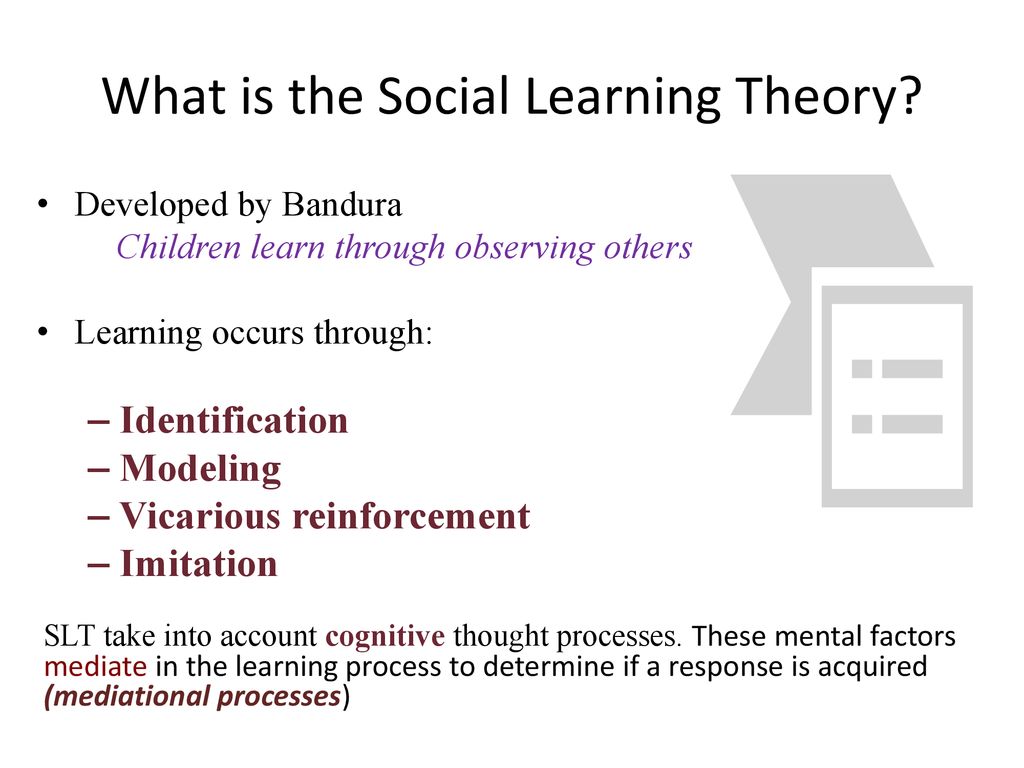 What is the Social Learning Theory?

• Developed by Bandura
Children learn through observing others

• Learning occurs through:

– Identification
– Modeling
– Vicarious reinforcement
– Imitation

SLT take into account cognitive thought processes. These mental factors mediate in the learning process to determine if a response is acquired (mediational processes)